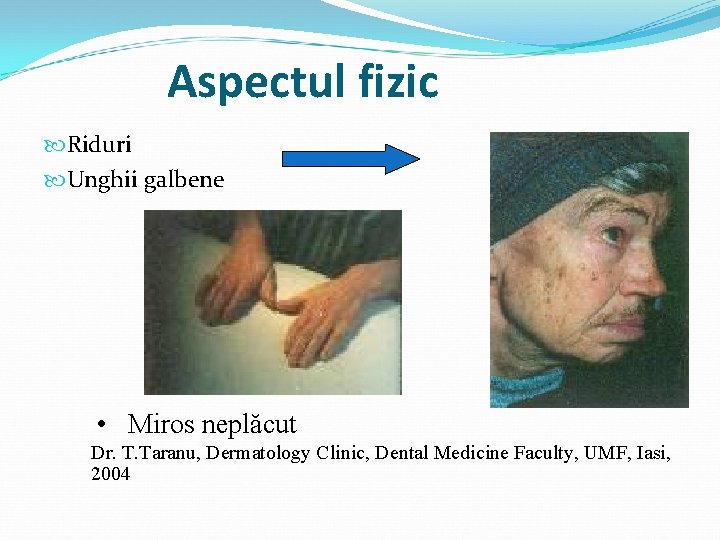 Aspectul fizic

Riduri
Unghii galbene

• Miros neplăcut

Dr. T.Taranu, Dermatology Clinic, Dental Medicine Faculty, UMF, Iasi, 2004